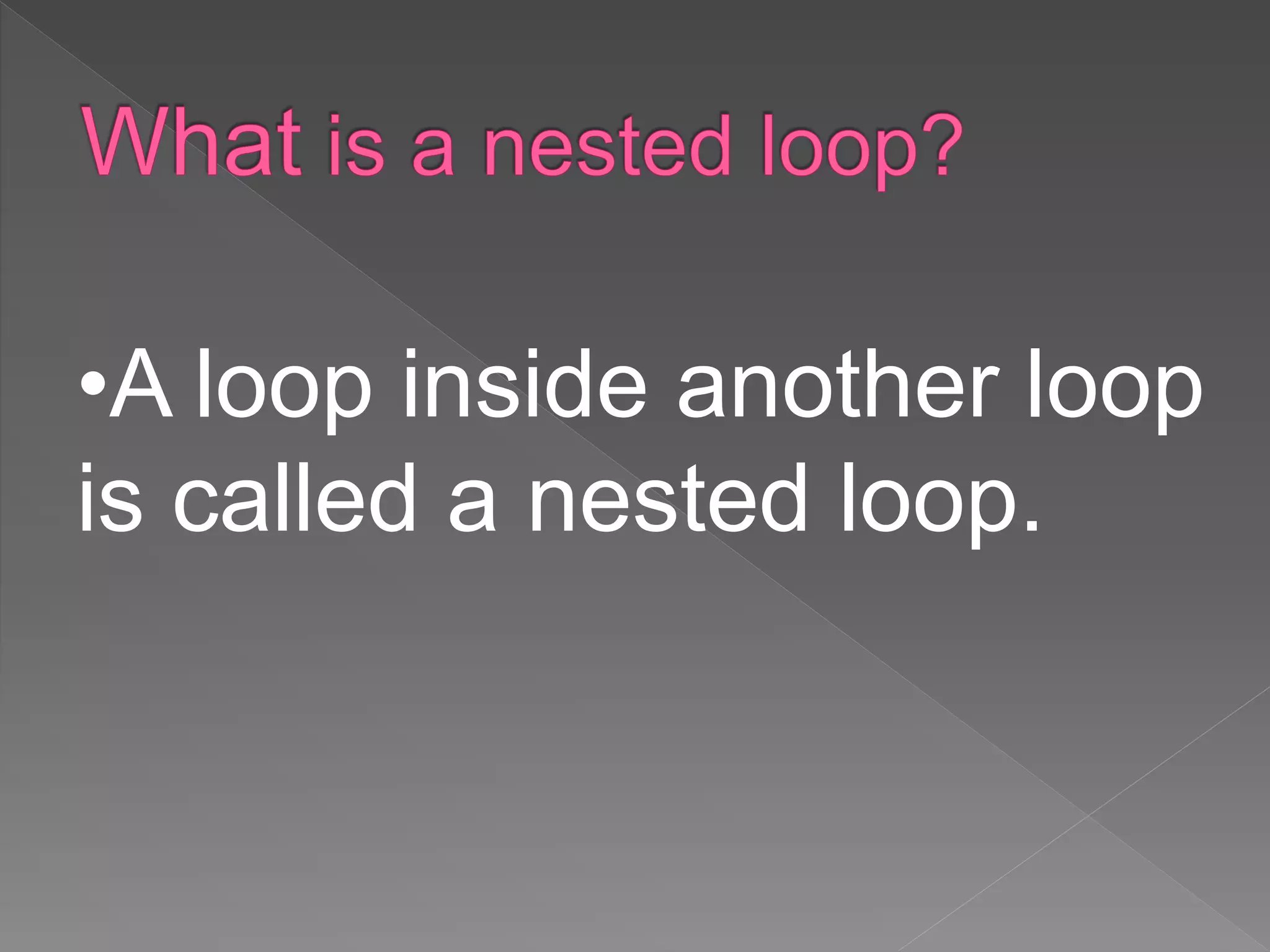 What is a nested loop?

•A loop inside another loop is called a nested loop.